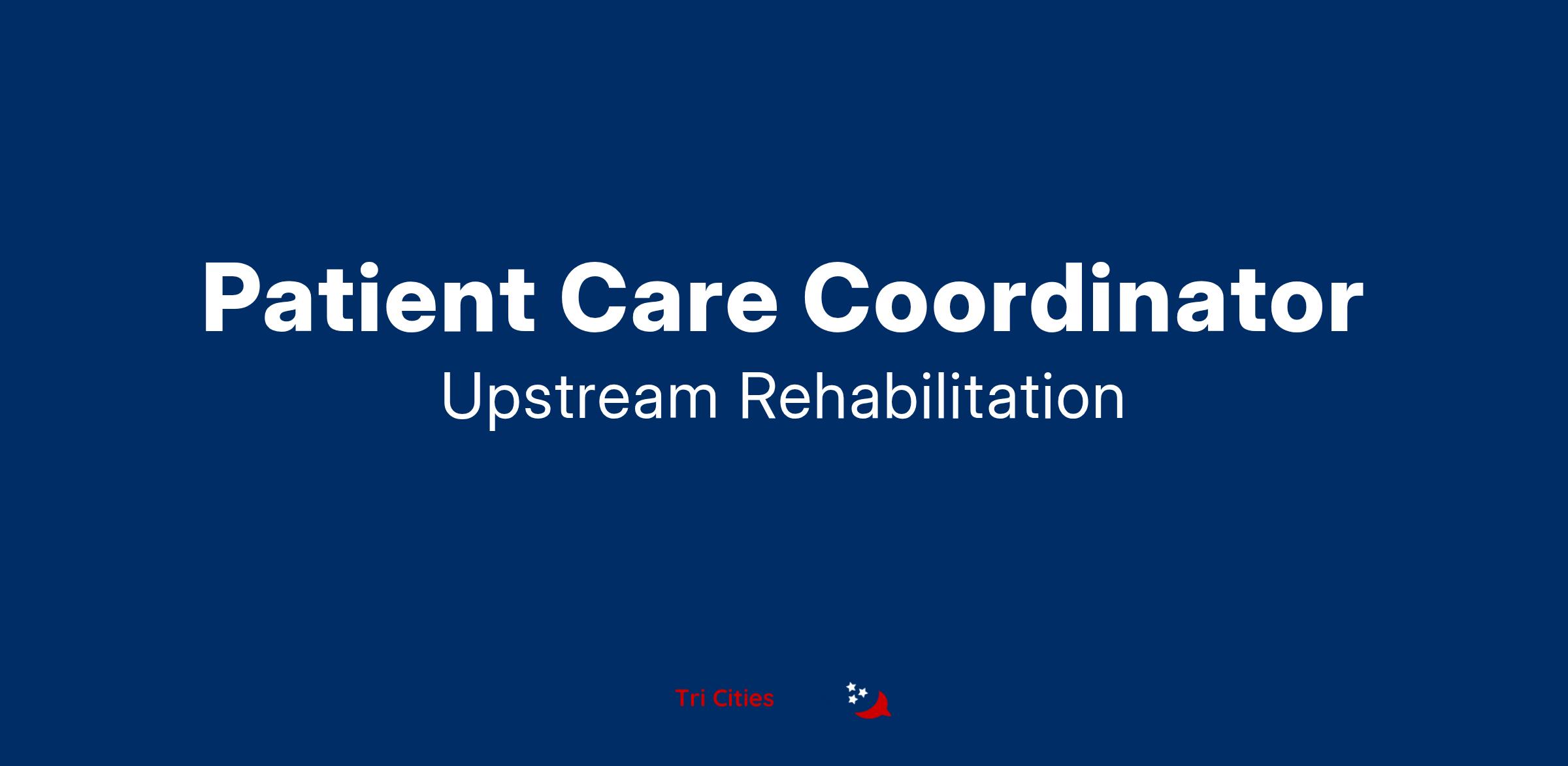 Patient Care Coordinator
Upstream Rehabilitation

Tri Cities